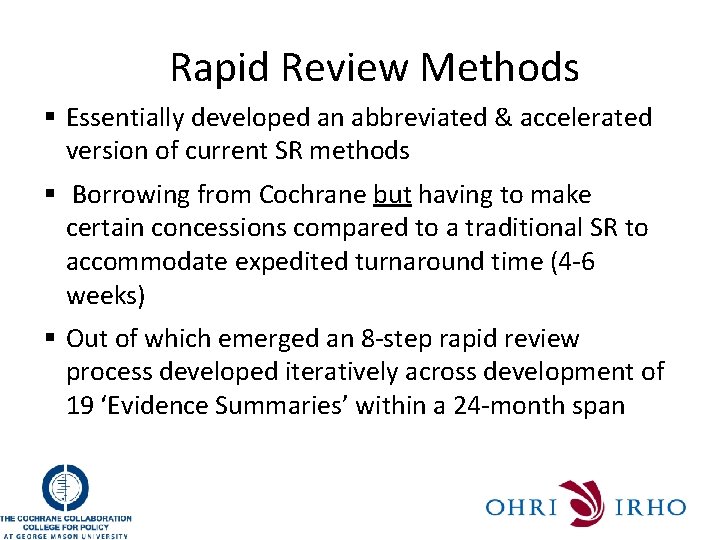 Rapid Review Methods

▪ Essentially developed an abbreviated & accelerated version of current SR methods

▪ Borrowing from Cochrane but having to make certain concessions compared to a traditional SR to accommodate expedited turnaround time (4-6 weeks)

▪ Out of which emerged an 8-step rapid review process developed iteratively across development of 19 'Evidence Summaries' within a 24-month span

THE COCHRANE COLLABORATION
COLLEGE FOR POLICY
AT GEORGE MASON UNIVERSITY

OHRI IRHO